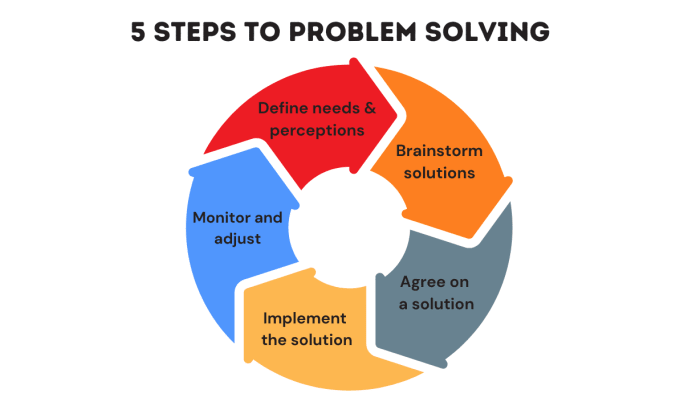 5 STEPS TO PROBLEM SOLVING

Define needs & perceptions

Brainstorm solutions

Agree on a solution

Implement the solution

Monitor and adjust